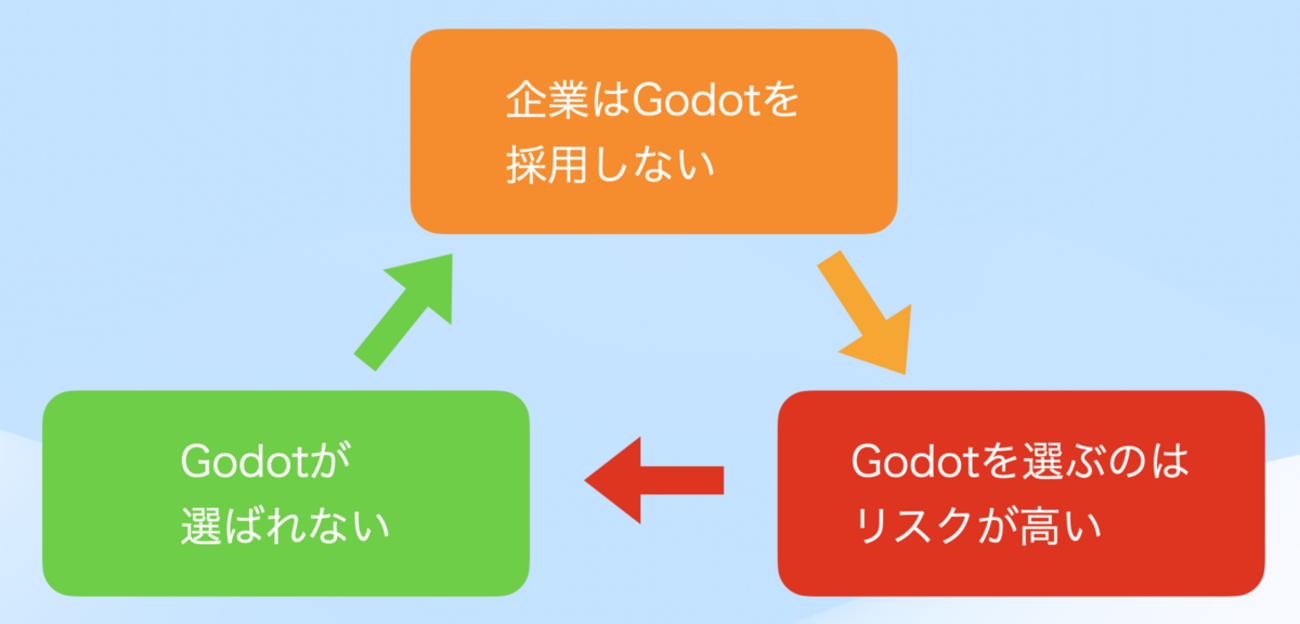 企業はGodotを採用しない

Godotを選ぶのはリスクが高い

Godotが選ばれない